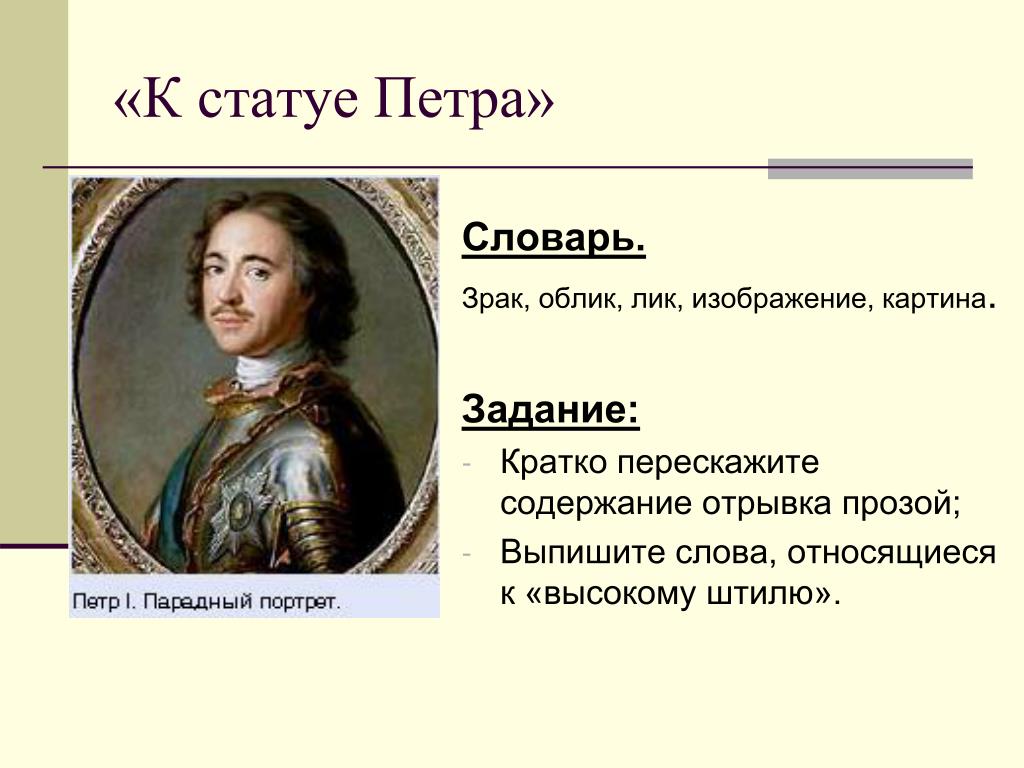 «К статуе Петра»

Петр I. Парадный портрет.

Словарь.

Зрак, облик, лик, изображение, картина.

Задание:

- Кратко перескажите содержание отрывка прозой;
- Выпишите слова, относящиеся к «высокому штилю».